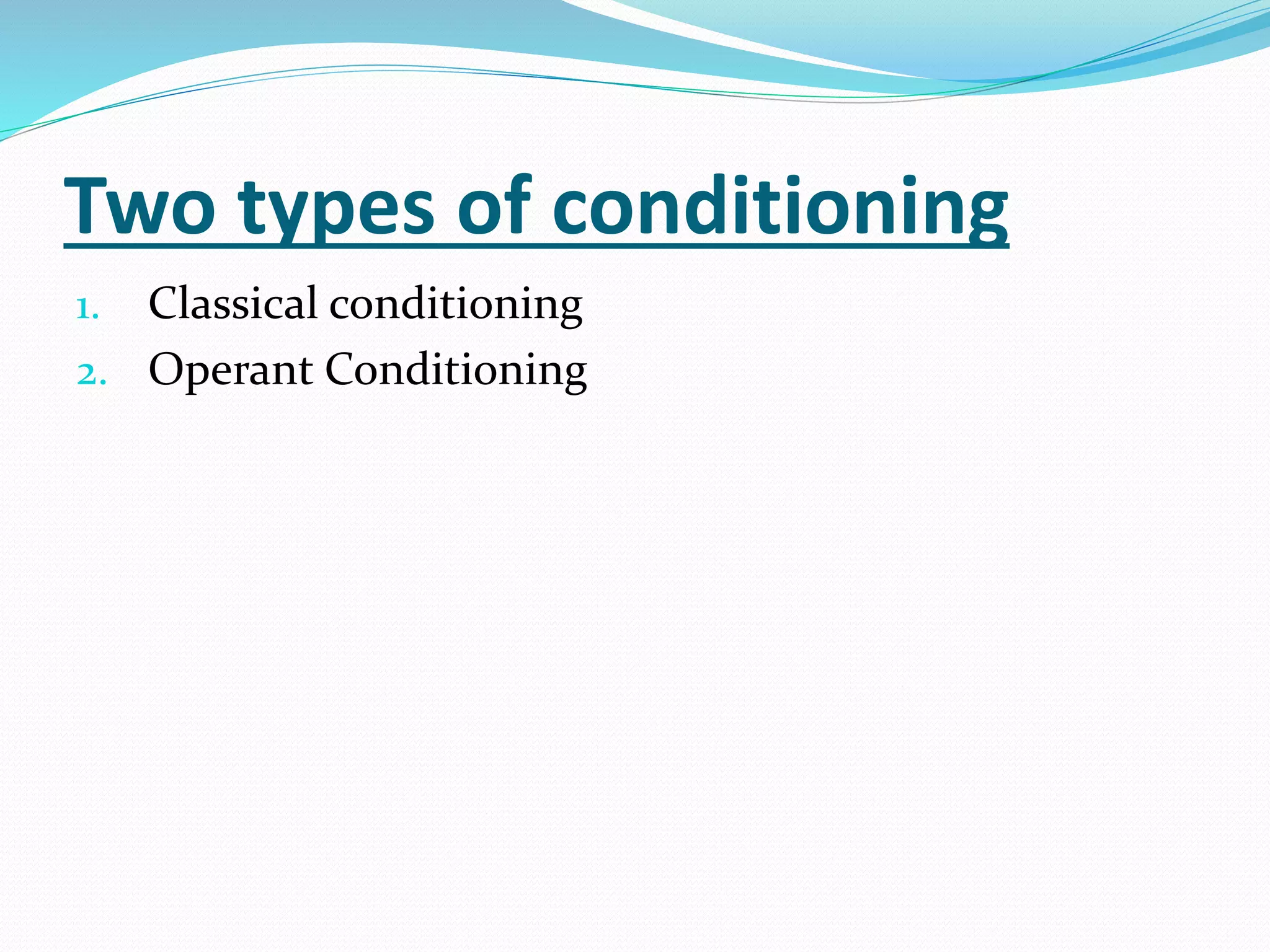 Two types of conditioning

1. Classical conditioning
2. Operant Conditioning